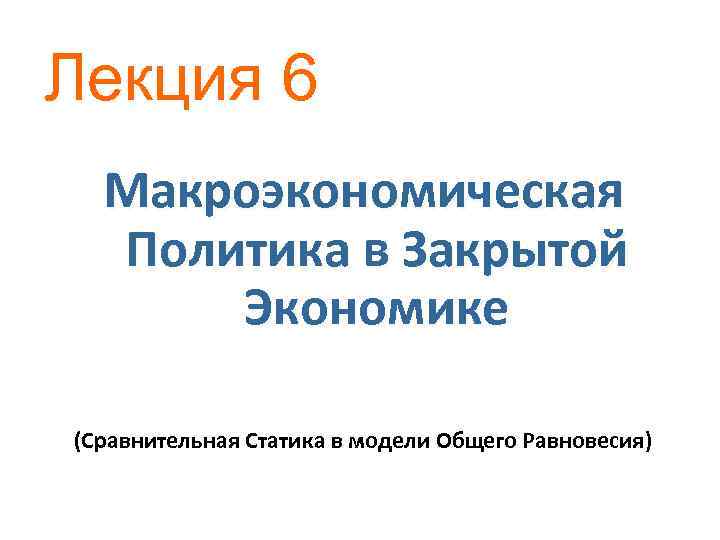 Лекция 6

Макроэкономическая Политика в Закрытой Экономике

(Сравнительная Статика в модели Общего Равновесия)